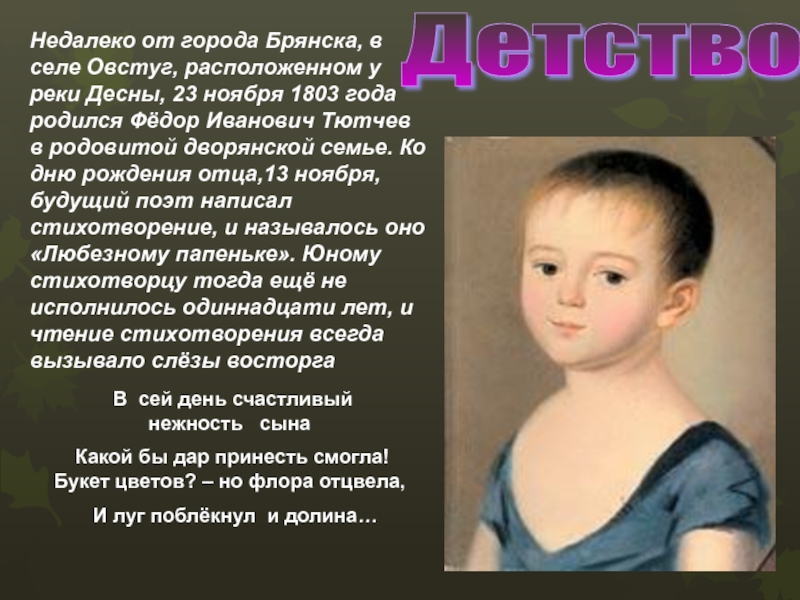 Детство

Недалеко от города Брянска, в селе Овстуг, расположенном у реки Десны, 23 ноября 1803 года родился Фёдор Иванович Тютчев в родовитой дворянской семье. Ко дню рождения отца,13 ноября, будущий поэт написал стихотворение, и называлось оно «Любезному папеньке». Юному стихотворцу тогда ещё не исполнилось одиннадцати лет, и чтение стихотворения всегда вызывало слёзы восторга

В сей день счастливый нежность сына

Какой бы дар принесть смогла!
Букет цветов? – но флора отцвела,

И луг поблёкнул и долина…